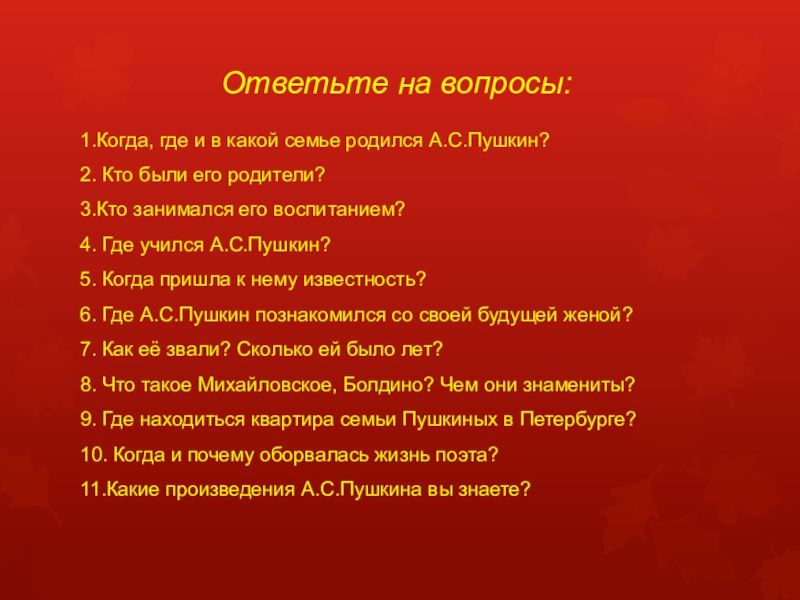 Ответьте на вопросы:

1.Когда, где и в какой семье родился А.С.Пушкин?

2. Кто были его родители?

3.Кто занимался его воспитанием?

4. Где учился А.С.Пушкин?

5. Когда пришла к нему известность?

6. Где А.С.Пушкин познакомился со своей будущей женой?

7. Как её звали? Сколько ей было лет?

8. Что такое Михайловское, Болдино? Чем они знамениты?

9. Где находиться квартира семьи Пушкиных в Петербурге?

10. Когда и почему оборвалась жизнь поэта?

11.Какие произведения А.С.Пушкина вы знаете?